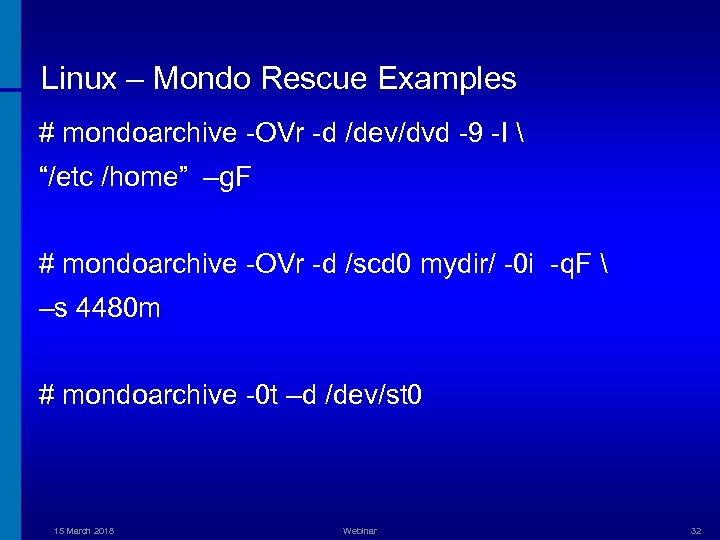 Linux – Mondo Rescue Examples

# mondoarchive -OVr -d /dev/dvd -9 -I \
“/etc /home”  –gF

# mondoarchive -OVr -d /scd0 mydir/ -0i  -qF \
–s 4480m

# mondoarchive -0t –d /dev/st0

15 March 2018

Webinar

32